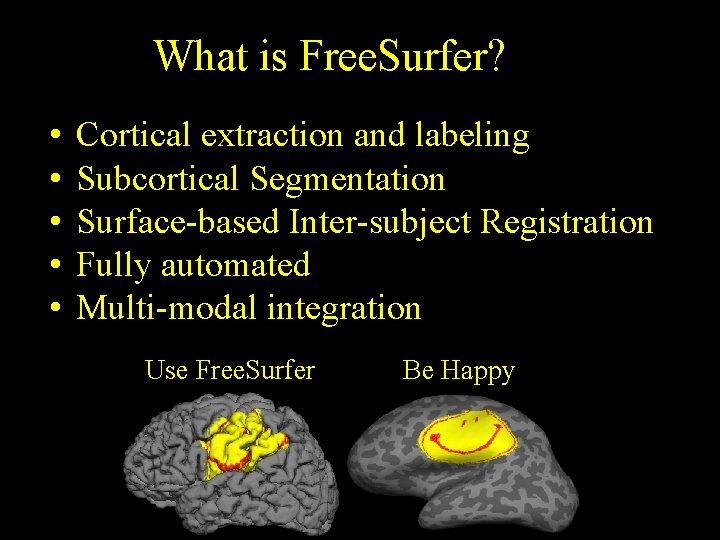 What is FreeSurfer?

• Cortical extraction and labeling
• Subcortical Segmentation
• Surface-based Inter-subject Registration
• Fully automated
• Multi-modal integration

Use FreeSurfer

Be Happy